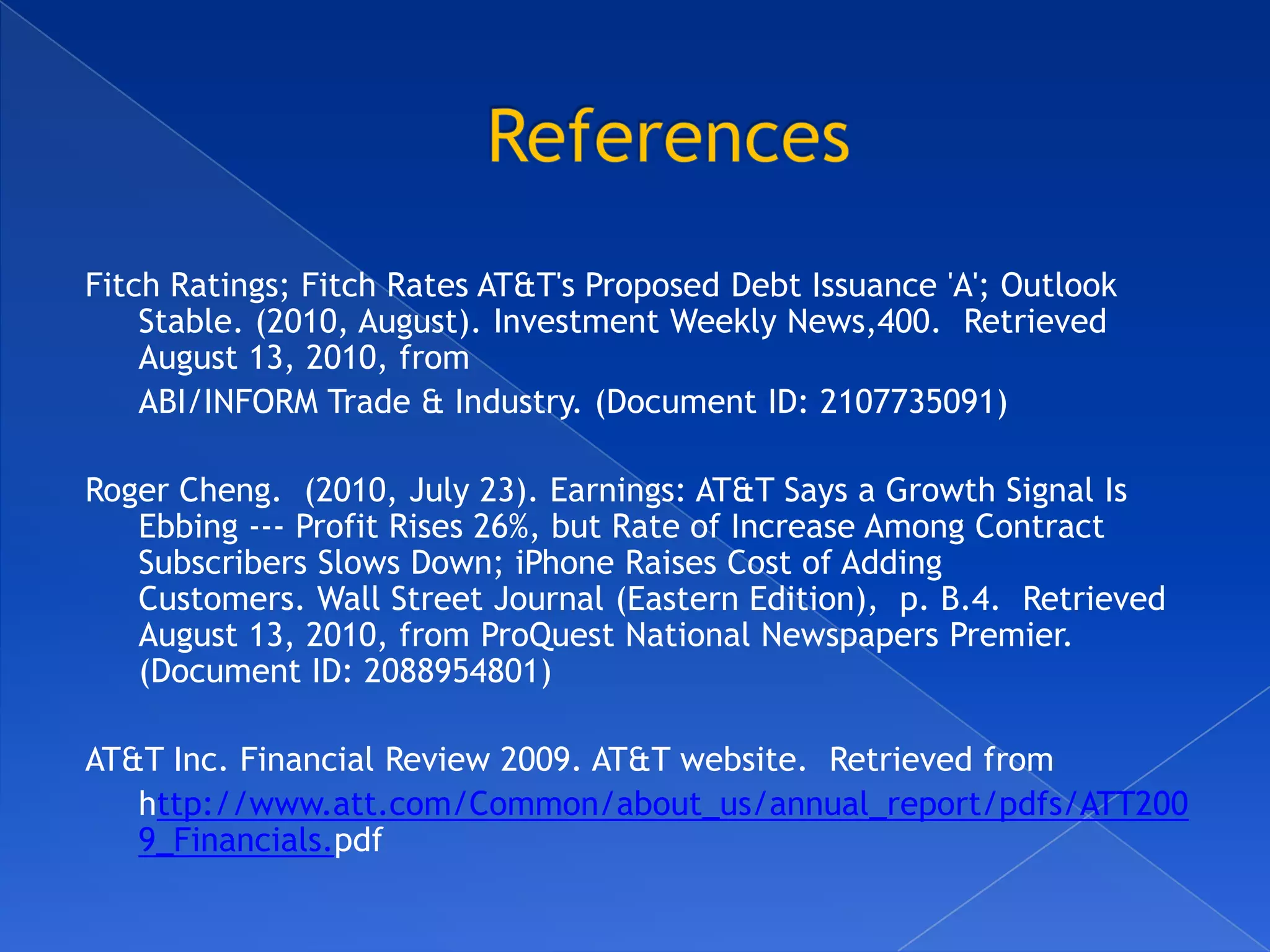 References

Fitch Ratings; Fitch Rates AT&T's Proposed Debt Issuance 'A'; Outlook Stable. (2010, August). Investment Weekly News,400. Retrieved August 13, 2010, from

ABI/INFORM Trade & Industry. (Document ID: 2107735091)

Roger Cheng. (2010, July 23). Earnings: AT&T Says a Growth Signal Is Ebbing --- Profit Rises 26%, but Rate of Increase Among Contract Subscribers Slows Down; iPhone Raises Cost of Adding Customers. Wall Street Journal (Eastern Edition), p. B.4. Retrieved August 13, 2010, from ProQuest National Newspapers Premier. (Document ID: 2088954801)

AT&T Inc. Financial Review 2009. AT&T website. Retrieved from

http://www.att.com/Common/about_us/annual_report/pdfs/ATT2009_Financials.pdf